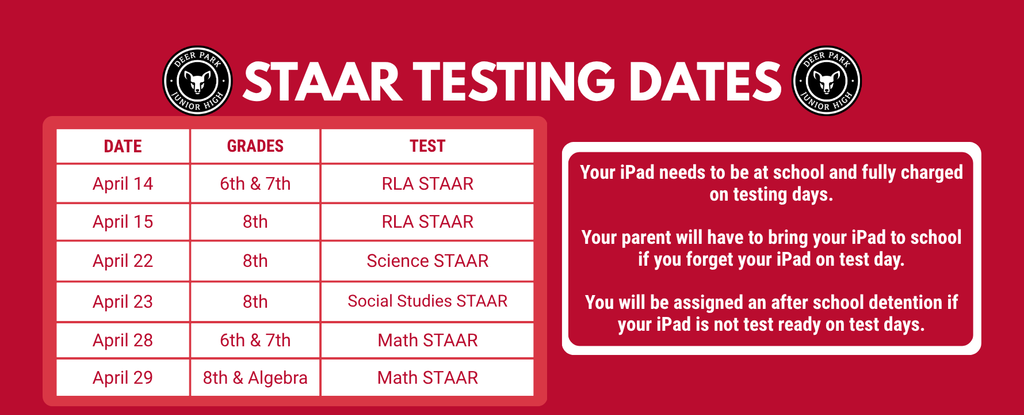 DEER PARK JUNIOR HIGH

STAAR TESTING DATES

DEER PARK JUNIOR HIGH

| DATE | GRADES | TEST |
|---|---|---|
| April 14 | 6th & 7th | RLA STAAR |
| April 15 | 8th | RLA STAAR |
| April 22 | 8th | Science STAAR |
| April 23 | 8th | Social Studies STAAR |
| April 28 | 6th & 7th | Math STAAR |
| April 29 | 8th & Algebra | Math STAAR |

Your iPad needs to be at school and fully charged on testing days.

Your parent will have to bring your iPad to school if you forget your iPad on test day.

You will be assigned an after school detention if your iPad is not test ready on test days.